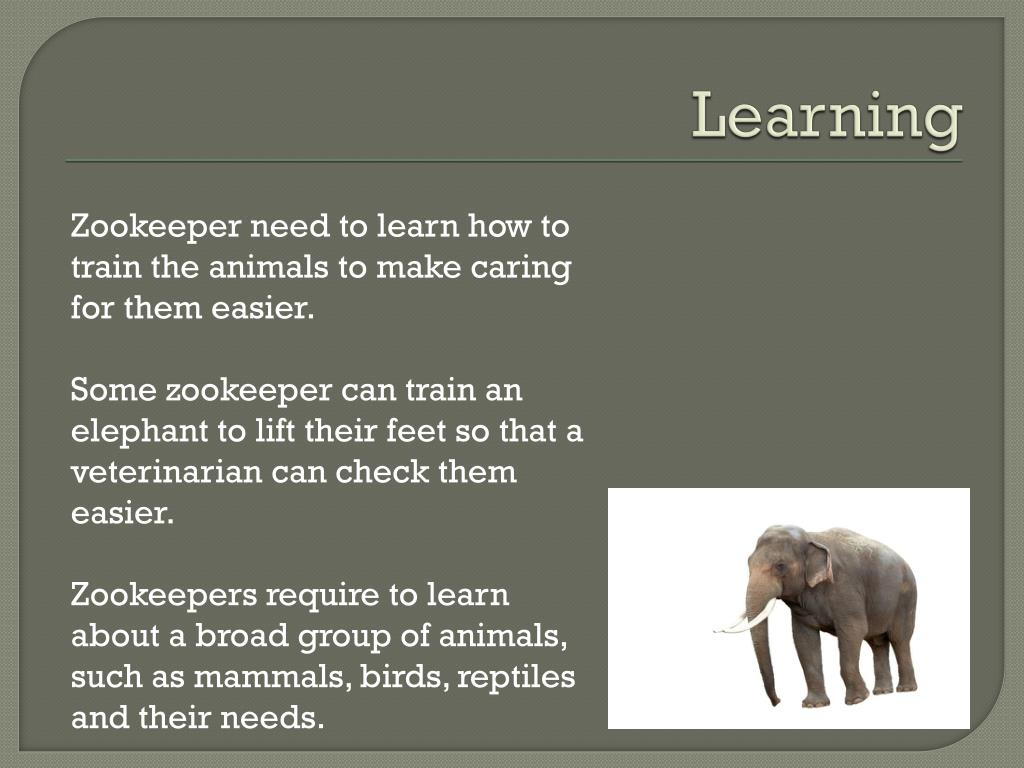 Learning

Zookeeper need to learn how to train the animals to make caring for them easier.

Some zookeeper can train an elephant to lift their feet so that a veterinarian can check them easier.

Zookeepers require to learn about a broad group of animals, such as mammals, birds, reptiles and their needs.